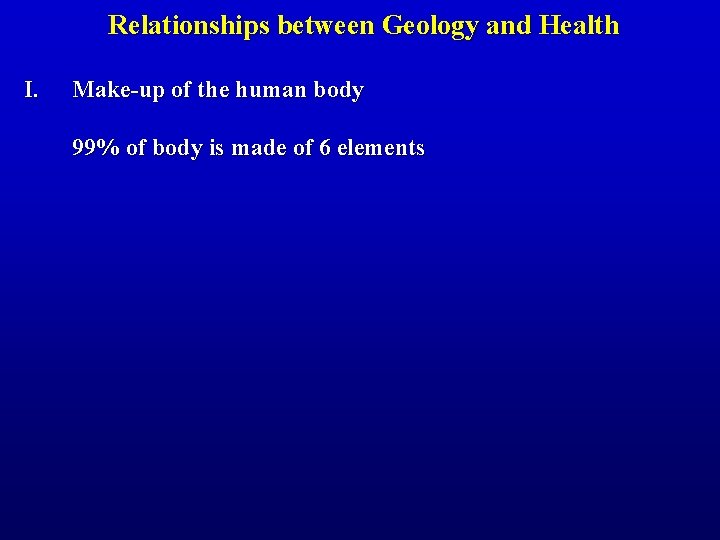 Relationships between Geology and Health

I. Make-up of the human body

99% of body is made of 6 elements